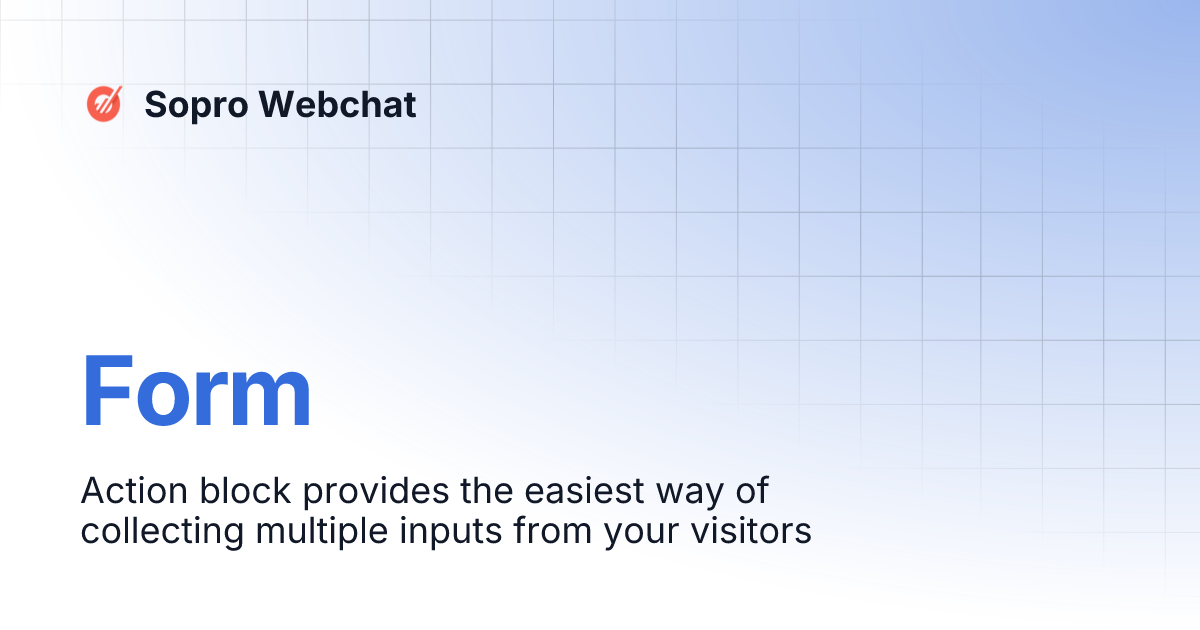 Sopro Webchat

Form

Action block provides the easiest way of collecting multiple inputs from your visitors